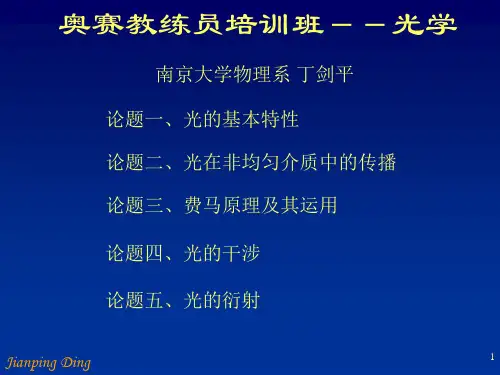 奥赛教练员培训班－－光学

南京大学物理系 丁剑平

论题一、光的基本特性

论题二、光在非均匀介质中的传播

论题三、费马原理及其运用

论题四、光的干涉

论题五、光的衍射

Jianping Ding

1